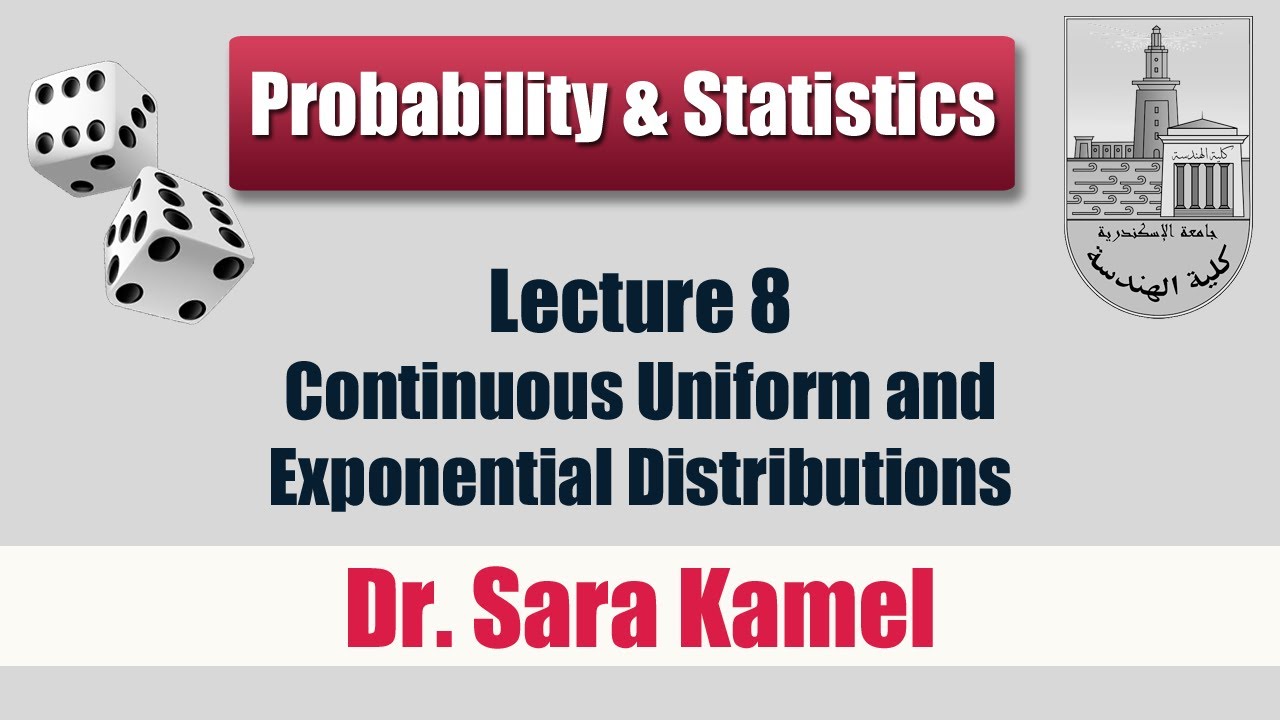 Probability & Statistics

كلية الهندسة
جامعة الإسكندرية
كلية الهندسة

Lecture 8
Continuous Uniform and Exponential Distributions

Dr. Sara Kamel